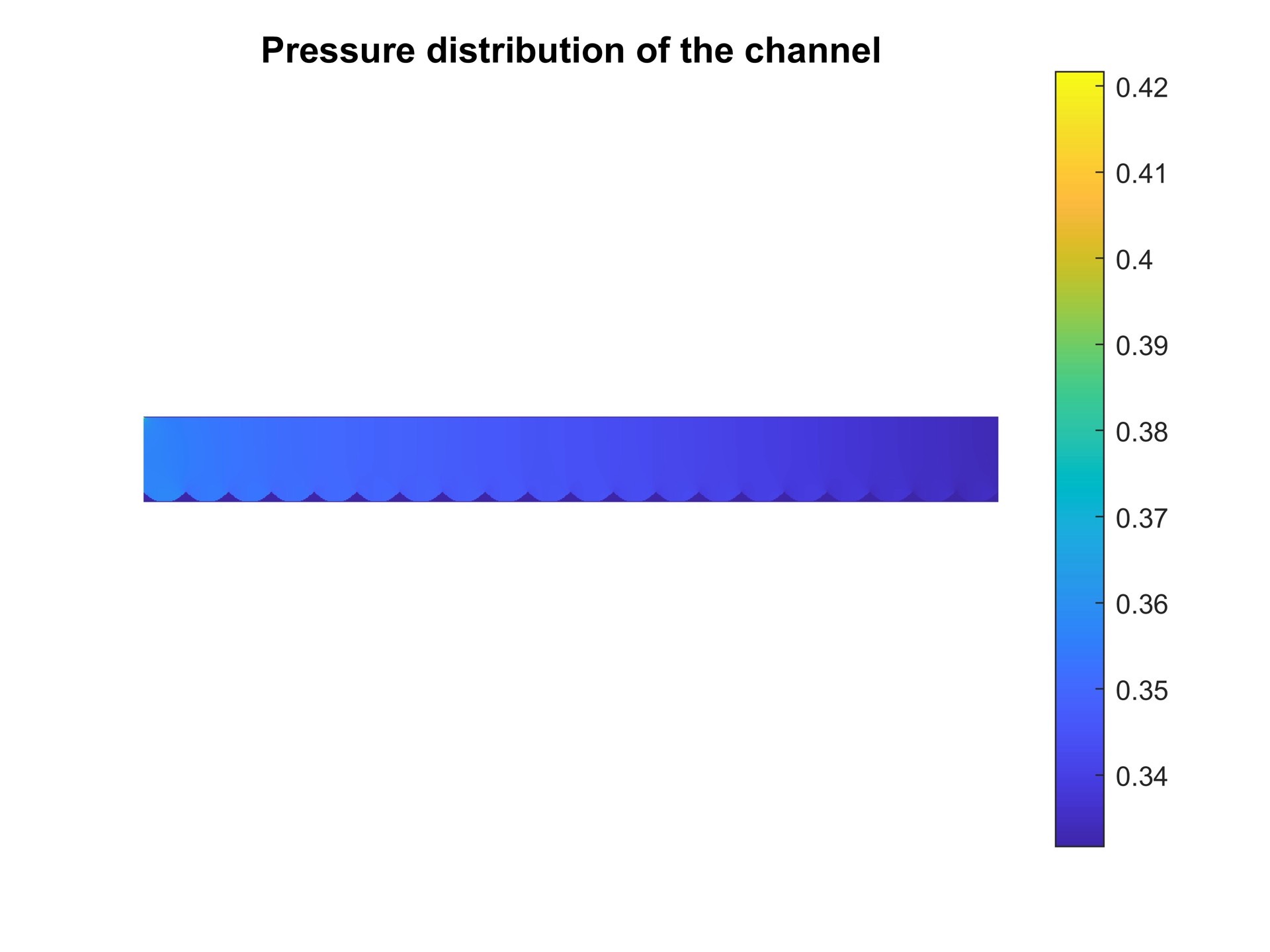 Pressure distribution of the channel

0.42
0.41
0.4
0.39
0.38
0.37
0.36
0.35
0.34